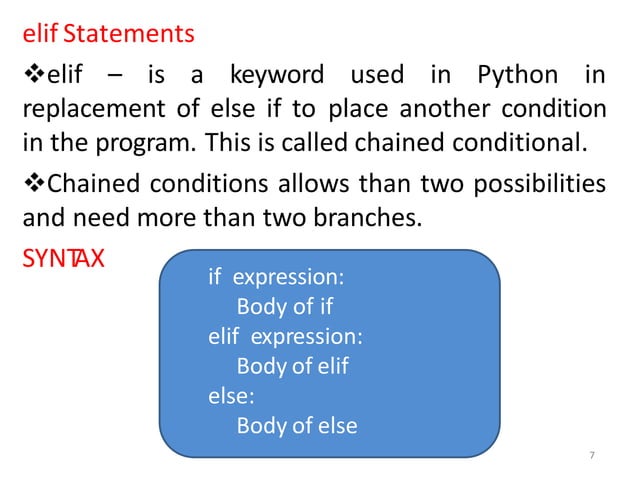 elif Statements

❖elif – is a keyword used in Python in replacement of else if to place another condition in the program. This is called chained conditional.

❖Chained conditions allows than two possibilities and need more than two branches.

SYNTAX

if expression:
  Body of if
elif expression:
  Body of elif
else:
  Body of else

7